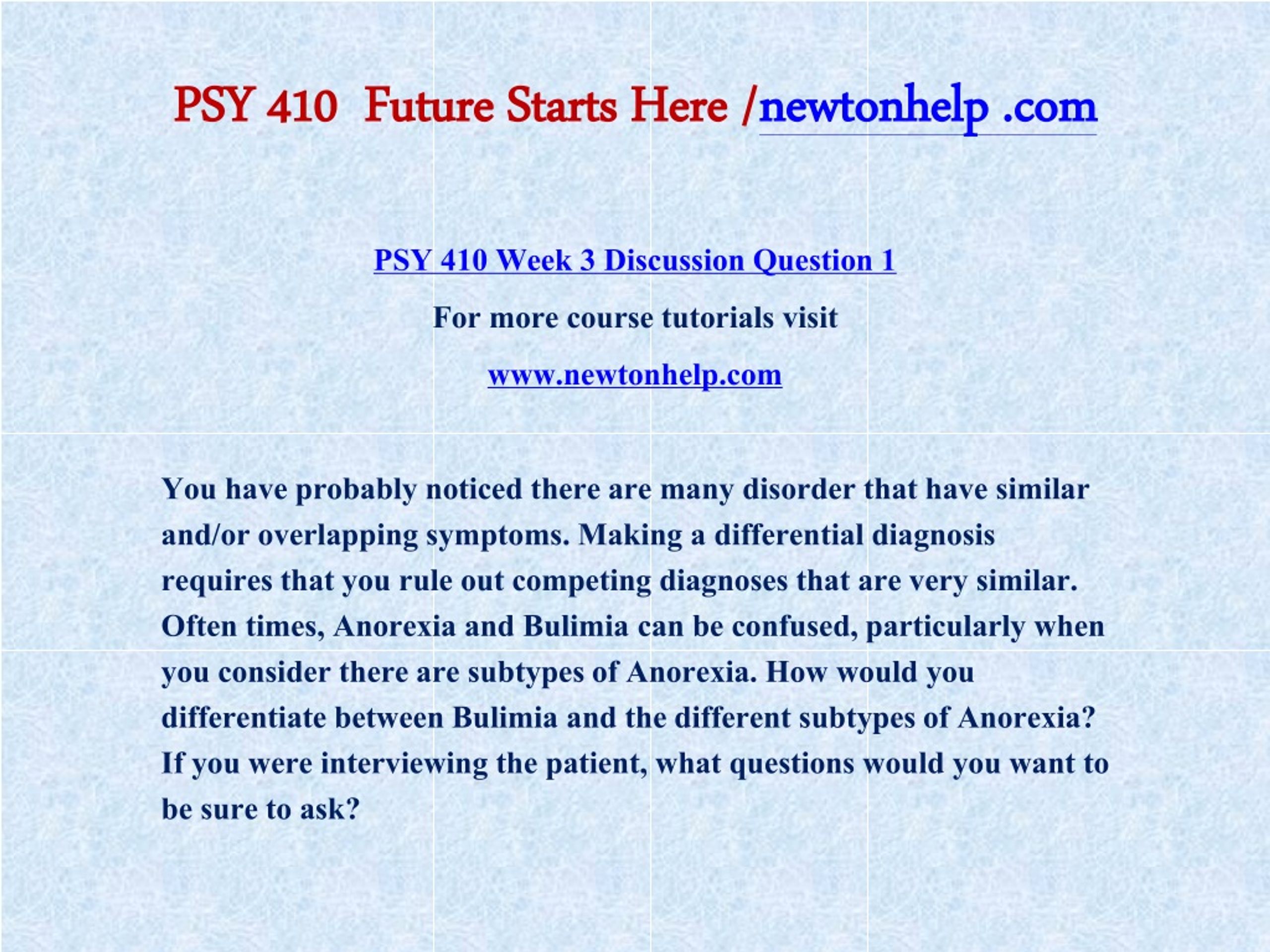 PSY 410 Future Starts Here /newtonhelp .com

PSY 410 Week 3 Discussion Question 1

For more course tutorials visit

www.newtonhelp.com

You have probably noticed there are many disorder that have similar and/or overlapping symptoms. Making a differential diagnosis requires that you rule out competing diagnoses that are very similar. Often times, Anorexia and Bulimia can be confused, particularly when you consider there are subtypes of Anorexia. How would you differentiate between Bulimia and the different subtypes of Anorexia? If you were interviewing the patient, what questions would you want to be sure to ask?